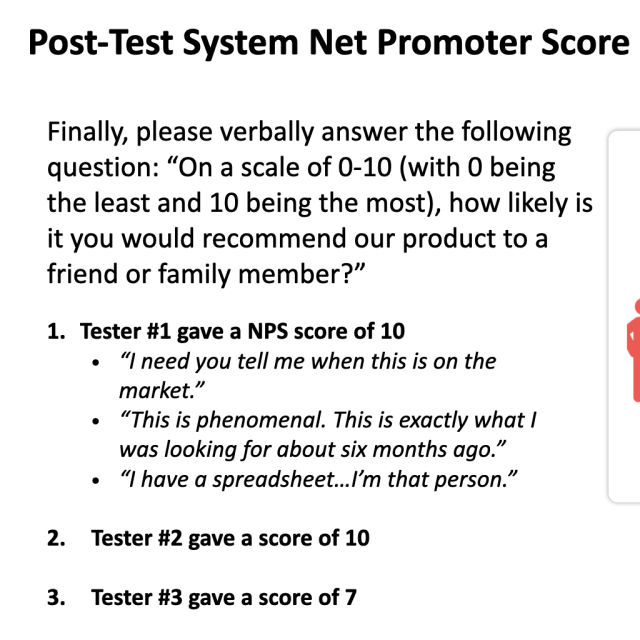 Post-Test System Net Promoter Score

Finally, please verbally answer the following question: “On a scale of 0-10 (with 0 being the least and 10 being the most), how likely is it you would recommend our product to a friend or family member?”

1. Tester #1 gave a NPS score of 10
   • “I need you tell me when this is on the market.”
   • “This is phenomenal. This is exactly what I was looking for about six months ago.”
   • “I have a spreadsheet…I’m that person.”

2. Tester #2 gave a score of 10

3. Tester #3 gave a score of 7